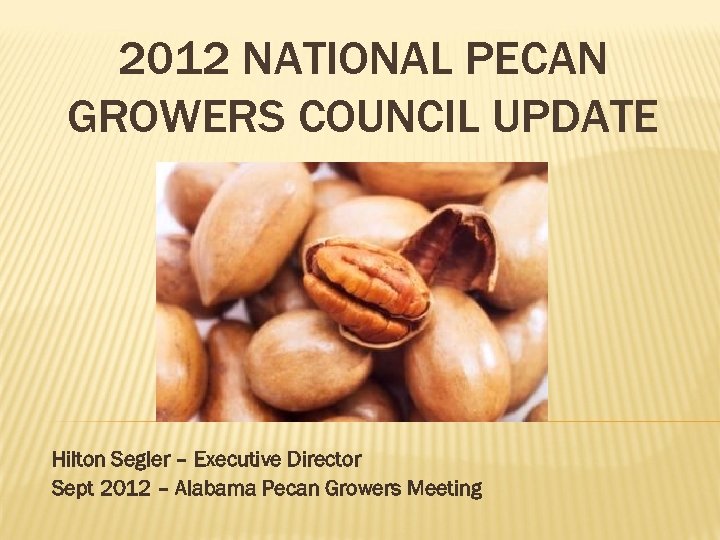 2012 NATIONAL PECAN GROWERS COUNCIL UPDATE

Hilton Segler – Executive Director
Sept 2012 – Alabama Pecan Growers Meeting